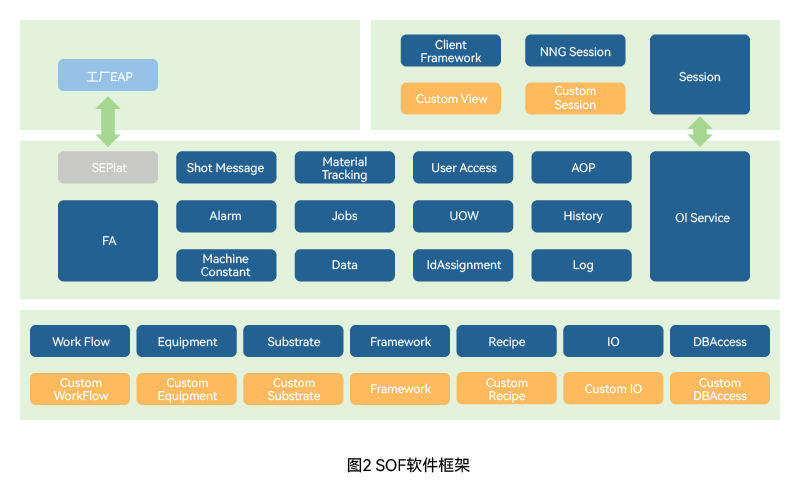 工厂EAP

Client Framework

NNG Session

Session

Custom View

Custom Session

SEPlat

Shot Message

Material Tracking

User Access

AOP

OI Service

FA

Alarm

Jobs

UOW

History

Machine Constant

Data

IdAssignment

Log

Work Flow

Equipment

Substrate

Framework

Recipe

IO

DBAccess

Custom WorkFlow

Custom Equipment

Custom Substrate

Framework

Custom Recipe

Custom IO

Custom DBAccess

图2 SOF软件框架